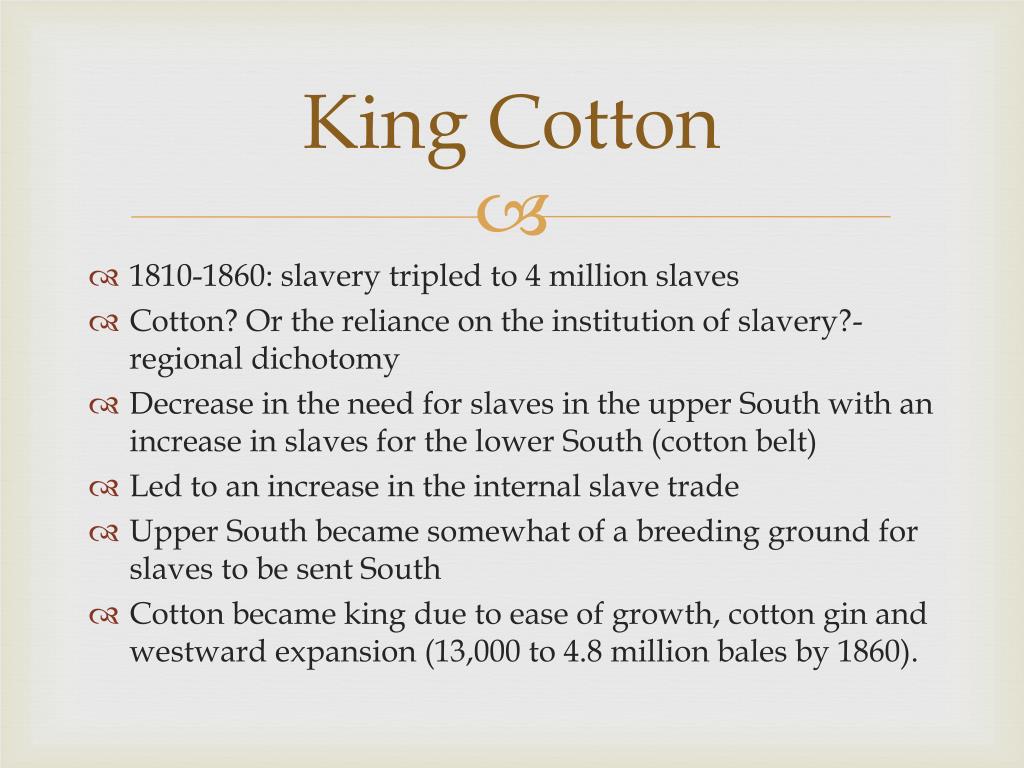 King Cotton

1810-1860: slavery tripled to 4 million slaves
Cotton? Or the reliance on the institution of slavery?- regional dichotomy
Decrease in the need for slaves in the upper South with an increase in slaves for the lower South (cotton belt)
Led to an increase in the internal slave trade
Upper South became somewhat of a breeding ground for slaves to be sent South
Cotton became king due to ease of growth, cotton gin and westward expansion (13,000 to 4.8 million bales by 1860).